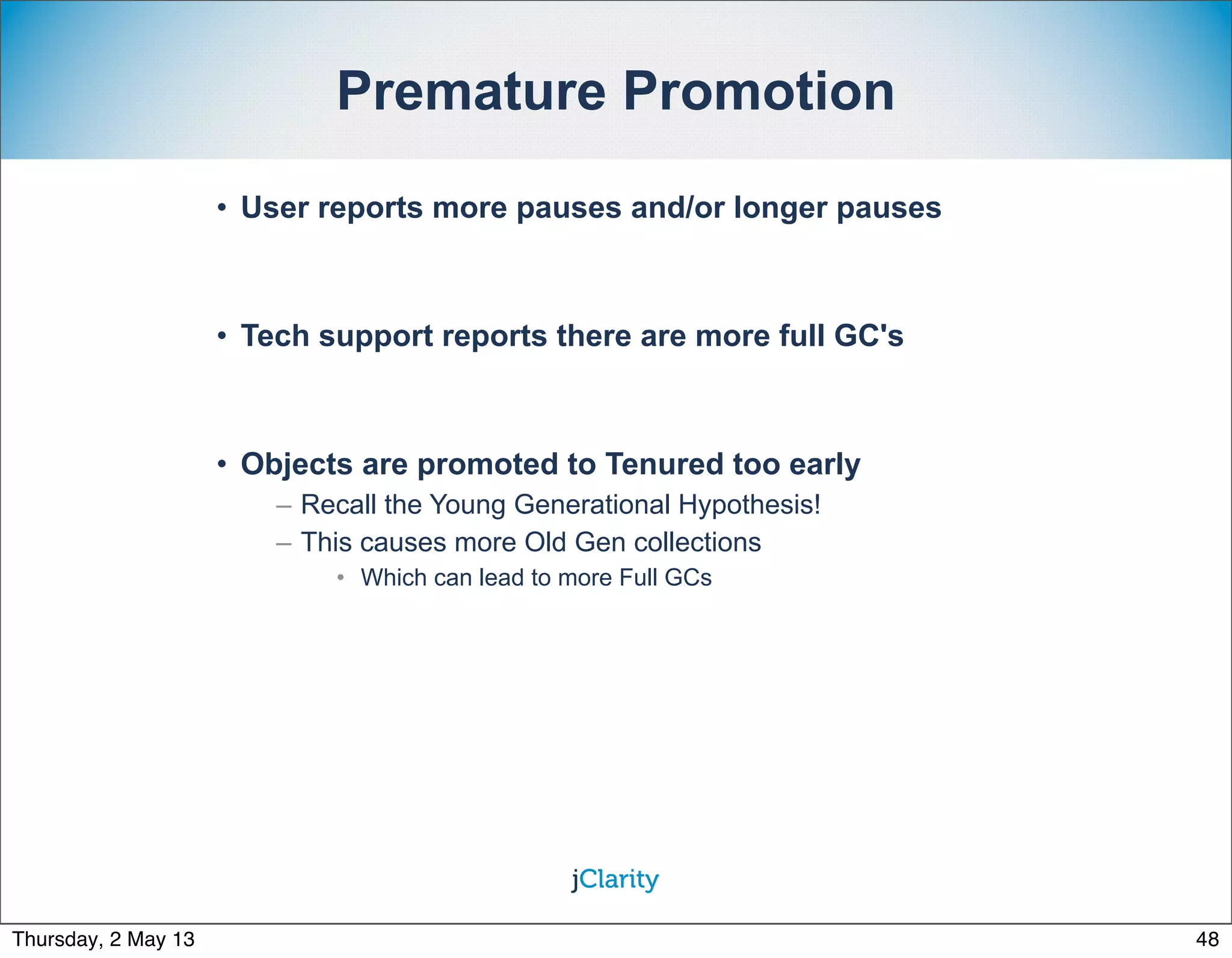 Premature Promotion

• User reports more pauses and/or longer pauses

• Tech support reports there are more full GC's

• Objects are promoted to Tenured too early
– Recall the Young Generational Hypothesis!
– This causes more Old Gen collections
• Which can lead to more Full GCs

jClarity

Thursday, 2 May 13

48